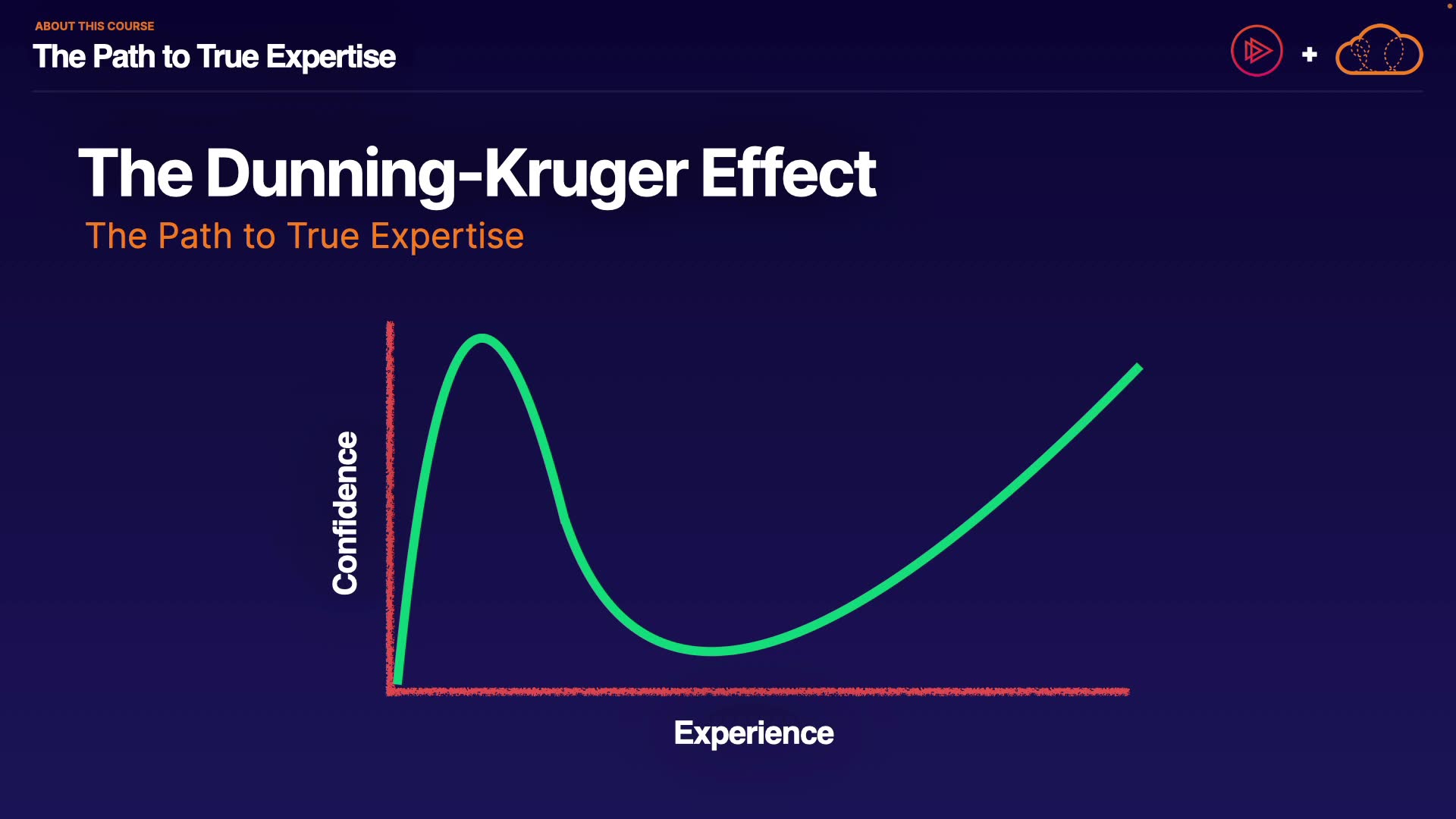 ABOUT THIS COURSE
The Path to True Expertise

+

The Dunning-Kruger Effect
The Path to True Expertise

Confidence

Experience